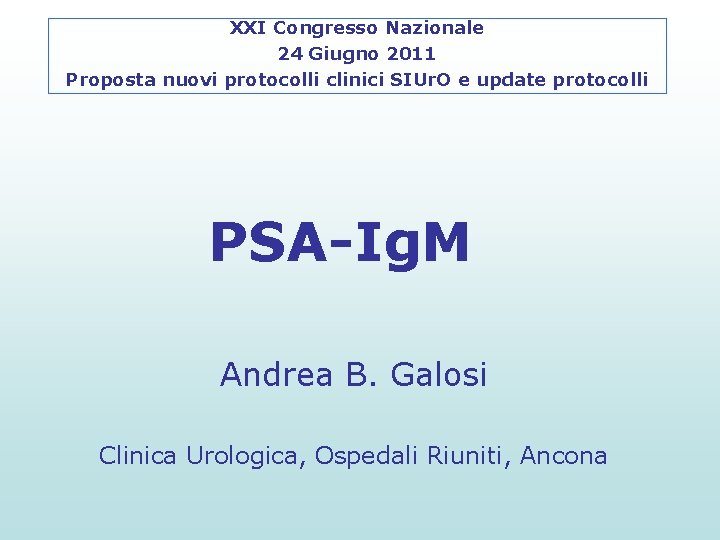 XXI Congresso Nazionale
24 Giugno 2011
Proposta nuovi protocolli clinici SIUrO e update protocolli

PSA-IgM

Andrea B. Galosi

Clinica Urologica, Ospedali Riuniti, Ancona